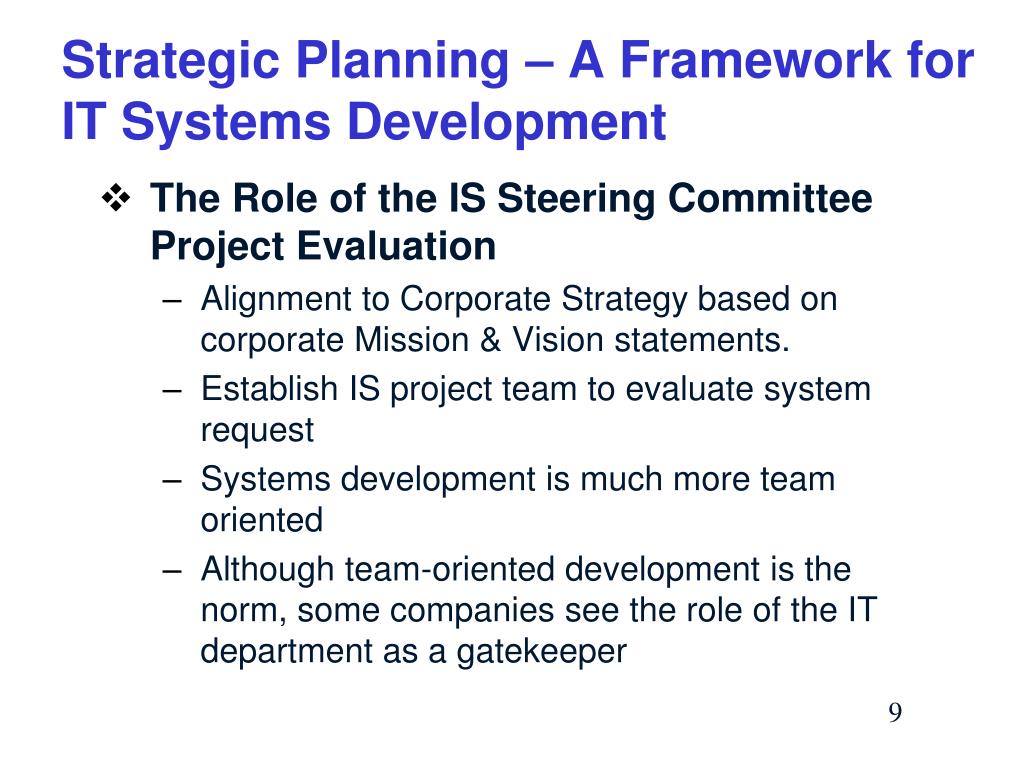 Strategic Planning – A Framework for IT Systems Development

❖ The Role of the IS Steering Committee Project Evaluation

– Alignment to Corporate Strategy based on corporate Mission & Vision statements.
– Establish IS project team to evaluate system request
– Systems development is much more team oriented
– Although team-oriented development is the norm, some companies see the role of the IT department as a gatekeeper

9